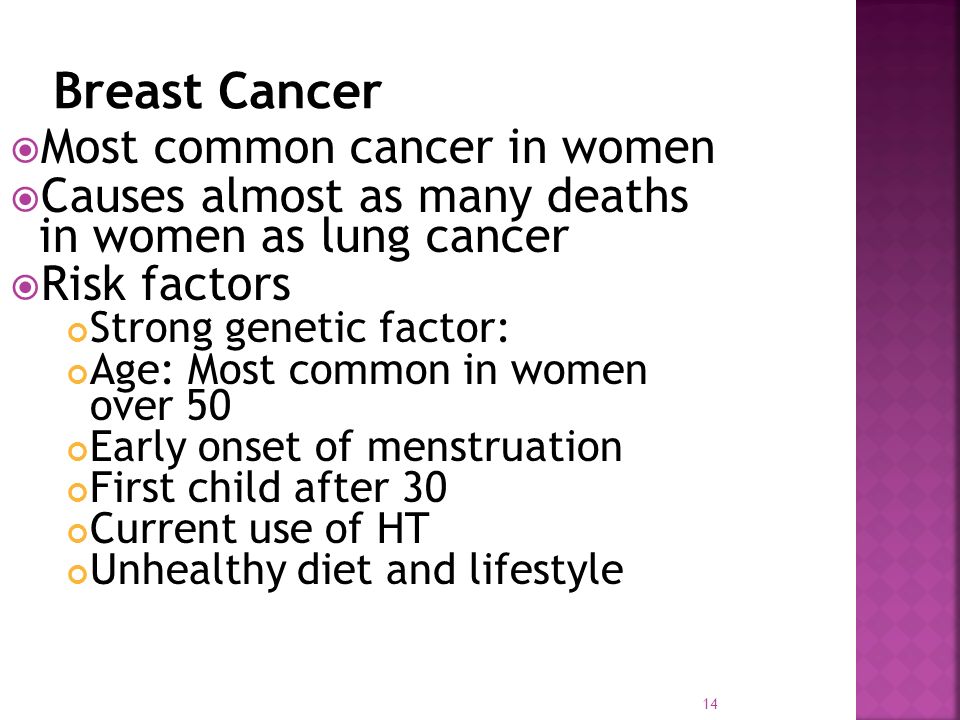 Breast Cancer

Most common cancer in women

Causes almost as many deaths in women as lung cancer

Risk factors

Strong genetic factor:

Age: Most common in women over 50

Early onset of menstruation

First child after 30

Current use of HT

Unhealthy diet and lifestyle

14